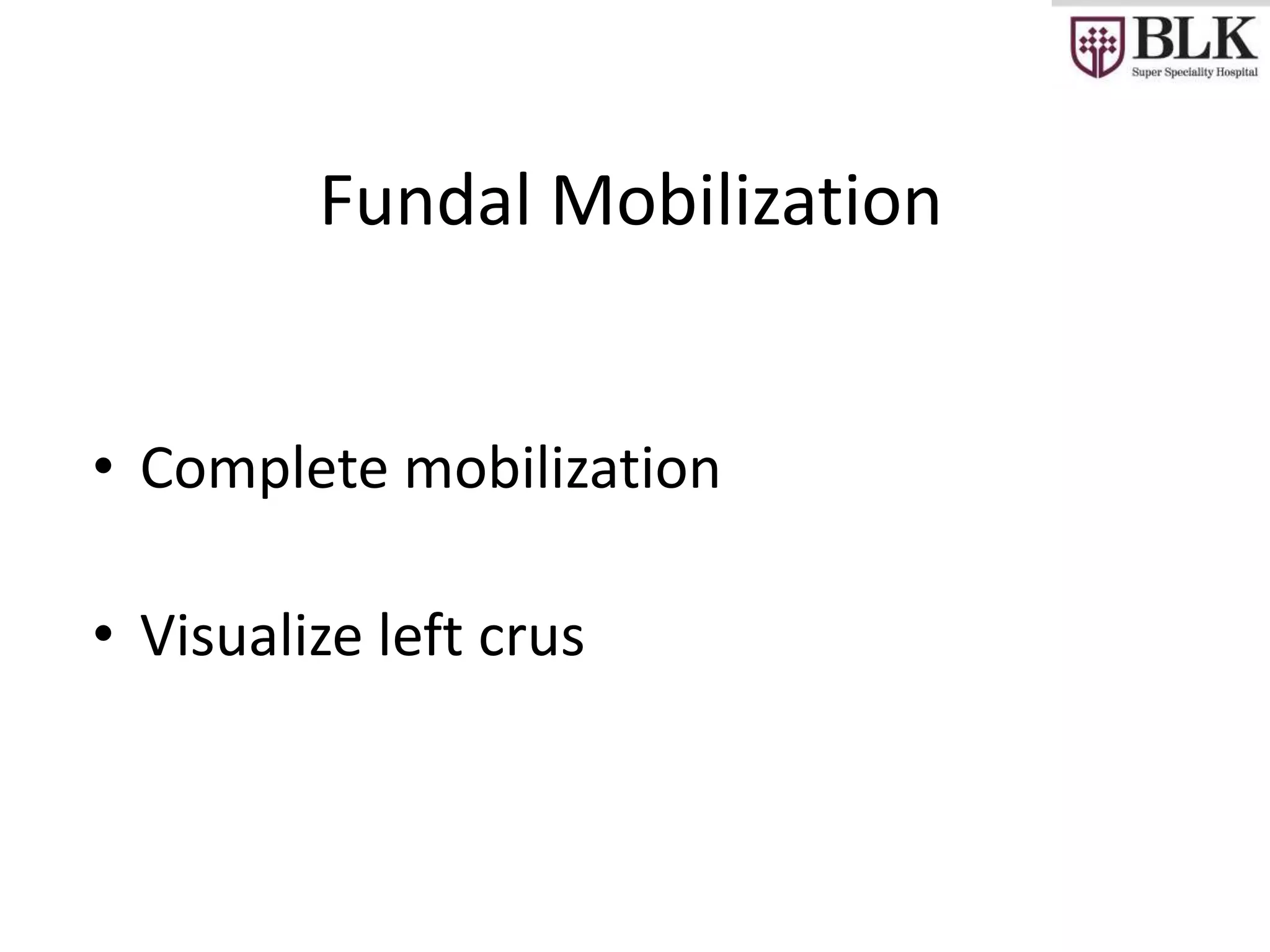 BLK
Super Speciality Hospital

Fundal Mobilization

• Complete mobilization

• Visualize left crus